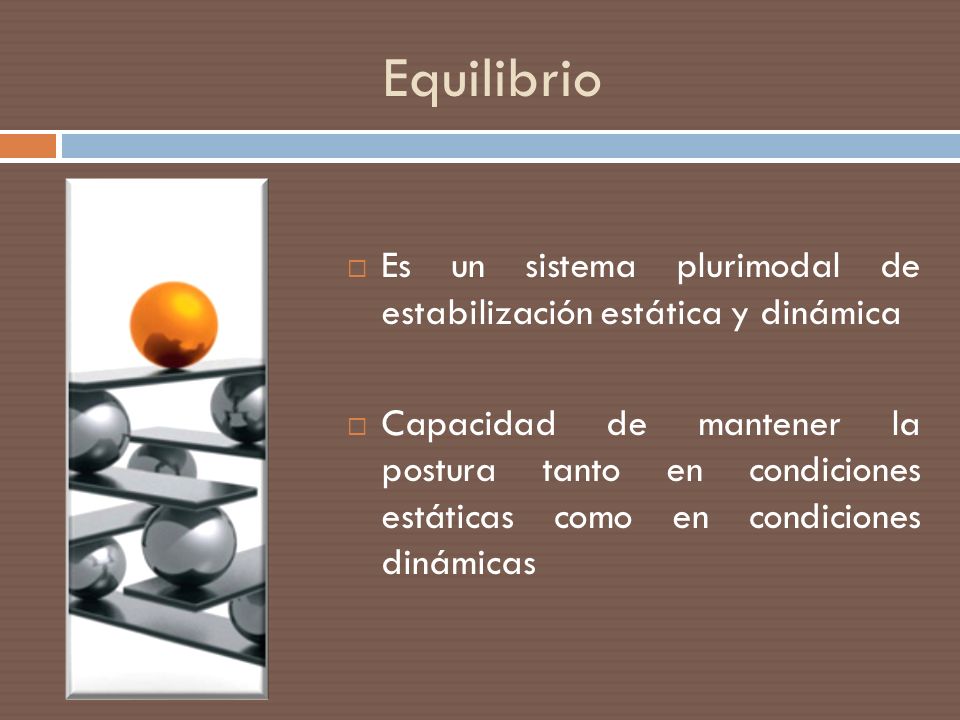 Equilibrio

□ Es un sistema plurimodal de estabilización estática y dinámica

□ Capacidad de mantener la postura tanto en condiciones estáticas como en condiciones dinámicas